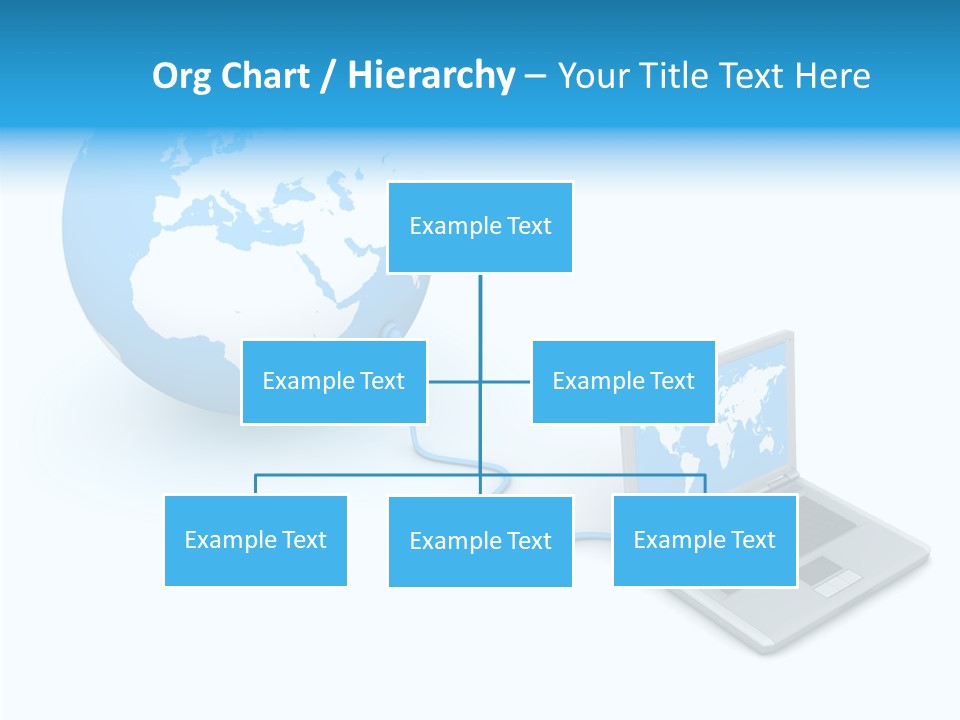 Org Chart / Hierarchy – Your Title Text Here

Example Text

Example Text

Example Text

Example Text

Example Text

Example Text